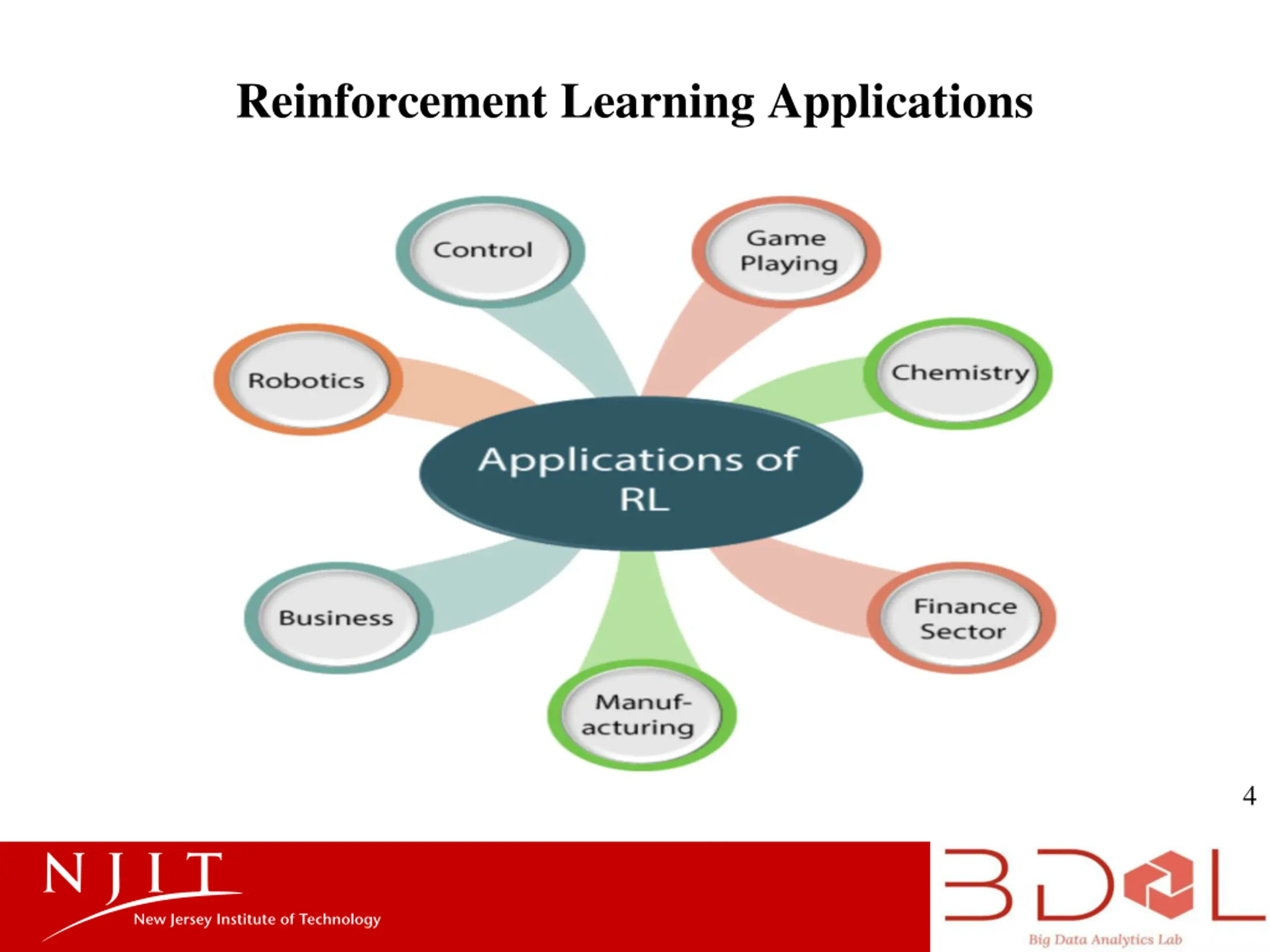 Reinforcement Learning Applications

Control

Game Playing

Robotics

Chemistry

Applications of RL

Business

Finance Sector

Manuf-acturing

4

NJIT
New Jersey Institute of Technology

BDAL
Big Data Analytics Lab